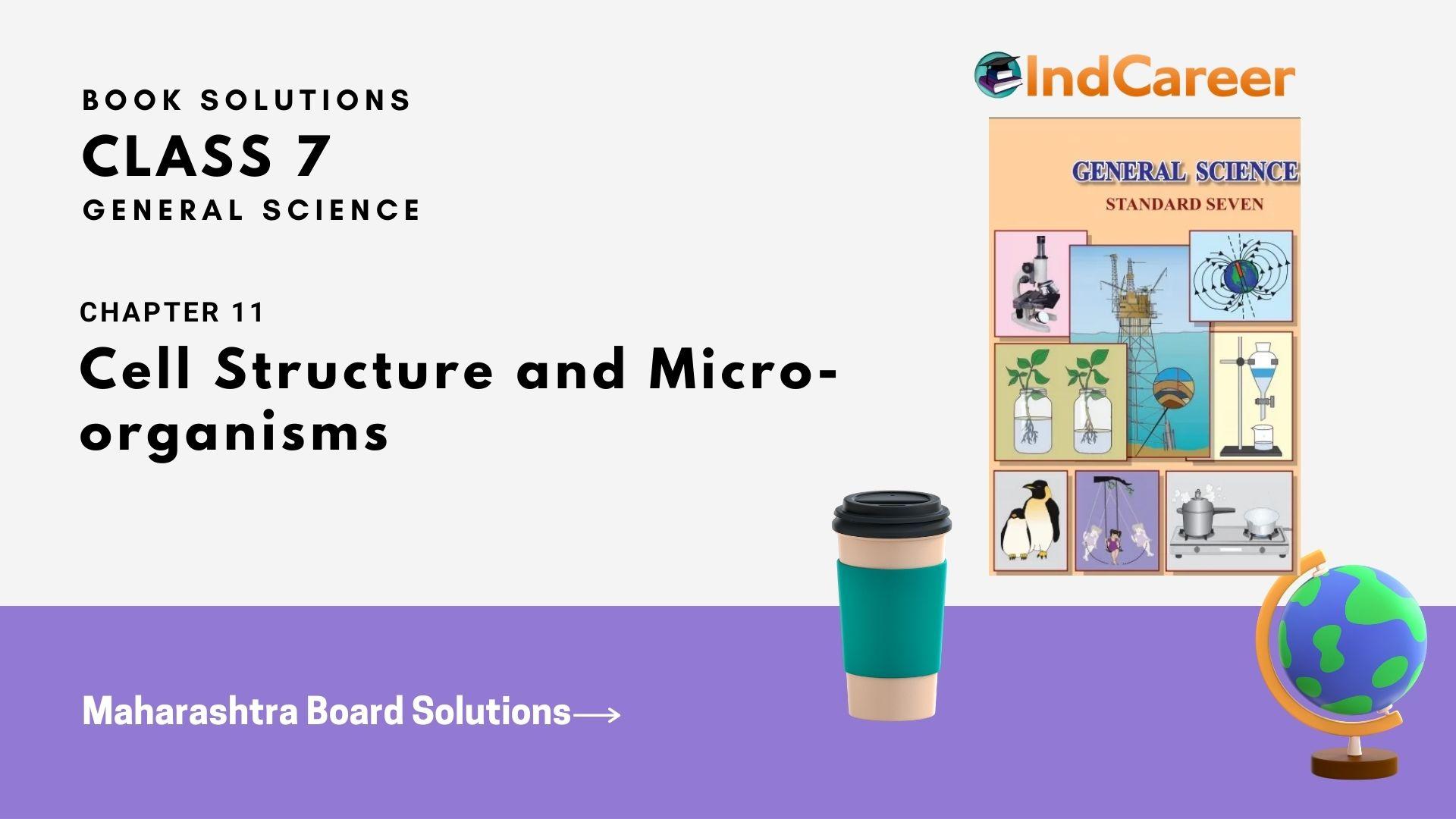 BOOK SOLUTIONS

CLASS 7

GENERAL SCIENCE

CHAPTER 11

Cell Structure and Micro-organisms

Maharashtra Board Solutions⟶

IndCareer

GENERAL SCIENCE

STANDARD SEVEN